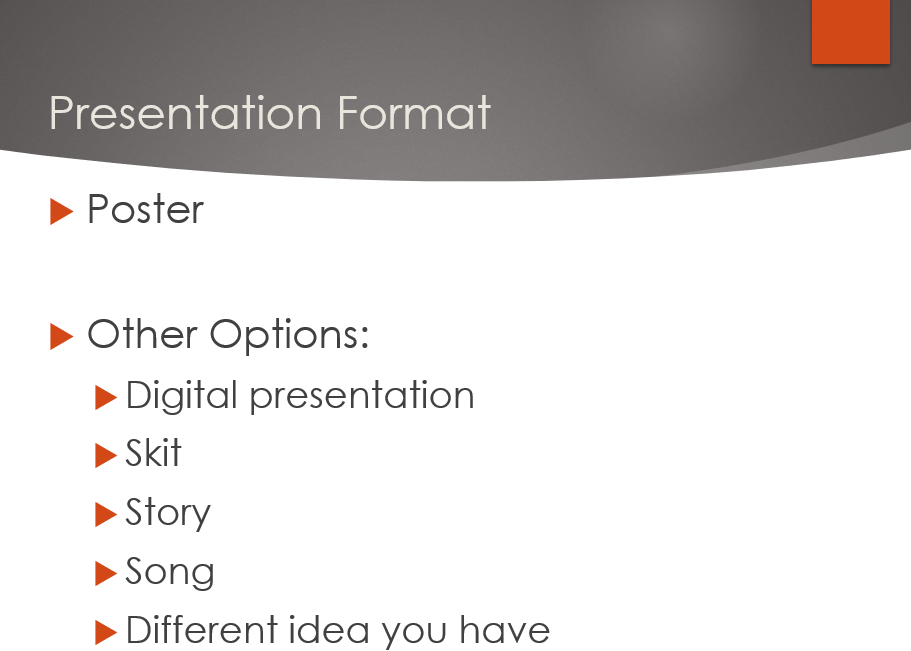 Presentation Format

Poster

Other Options:

Digital presentation

Skit

Story

Song

Different idea you have